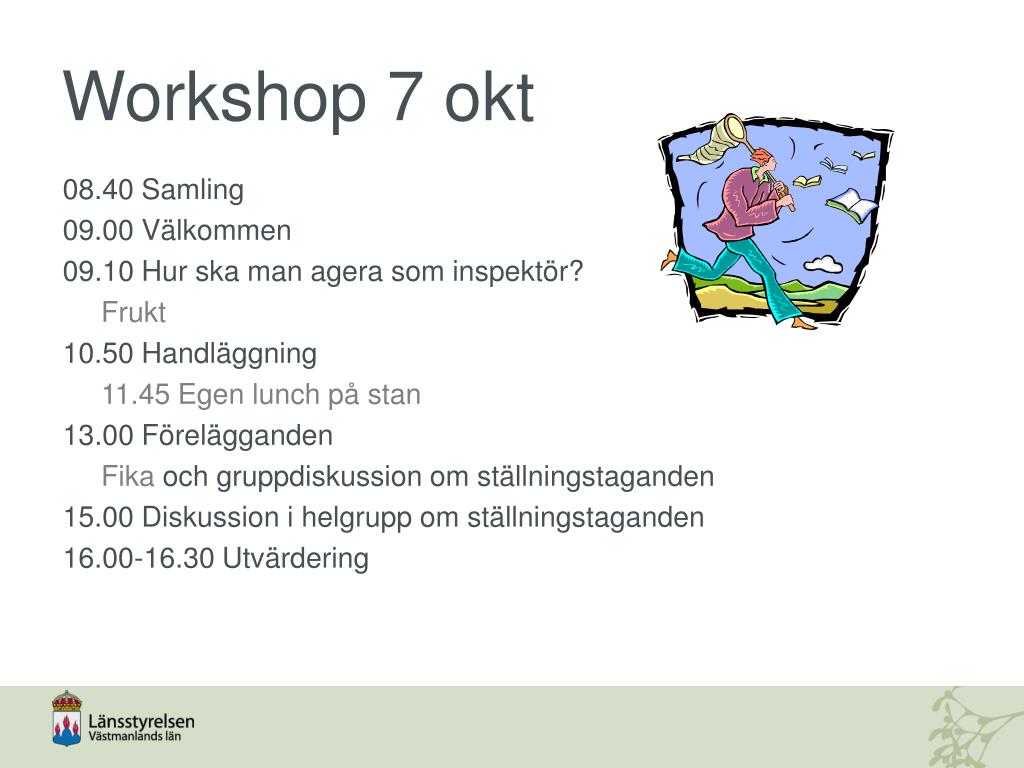 Workshop 7 okt

08.40 Samling
09.00 Välkommen
09.10 Hur ska man agera som inspektör?
Frukt
10.50 Handläggning
11.45 Egen lunch på stan
13.00 Förelägganden
Fika och gruppdiskussion om ställningstaganden
15.00 Diskussion i helgrupp om ställningstaganden
16.00-16.30 Utvärdering

Länsstyrelsen
Västmanlands län